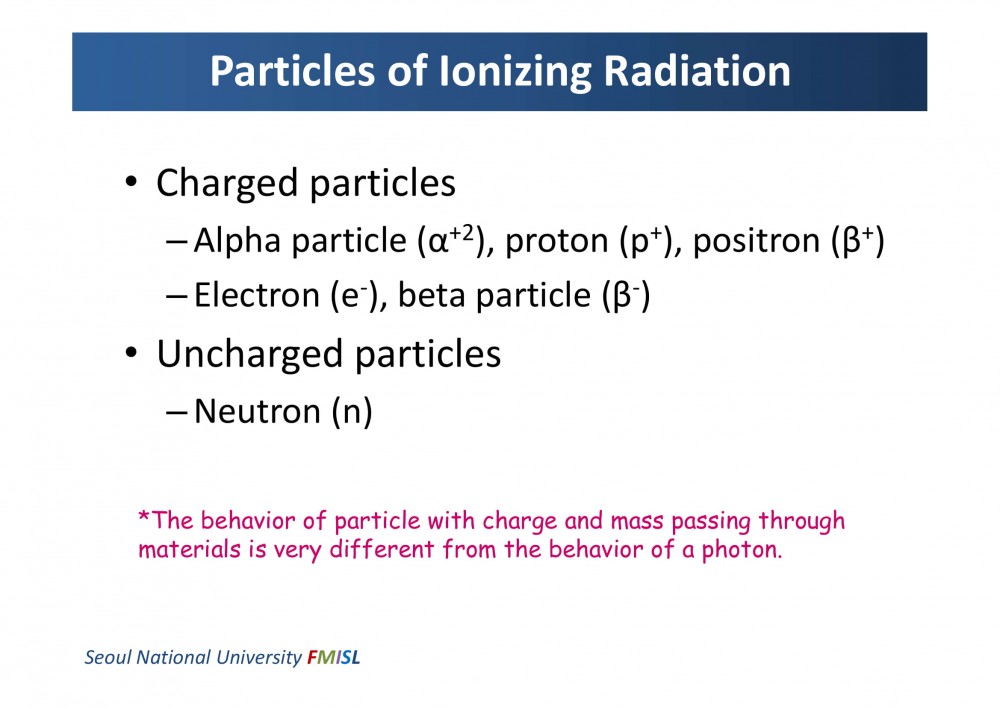 Particles of Ionizing Radiation

• Charged particles
– Alpha particle ($\alpha^{+2}$), proton ($p^{+}$), positron ($\beta^{+}$)
– Electron ($e^{-}$), beta particle ($\beta^{-}$)
• Uncharged particles
– Neutron (n)

*The behavior of particle with charge and mass passing through materials is very different from the behavior of a photon.

Seoul National University FMISL